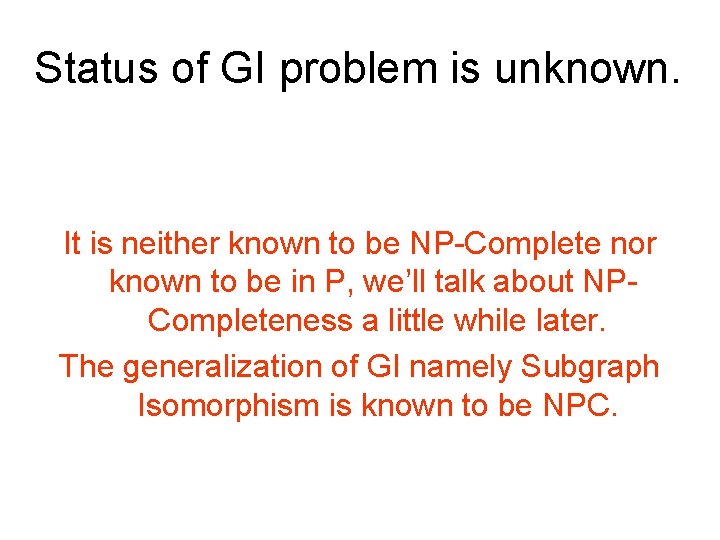 Status of GI problem is unknown.

It is neither known to be NP-Complete nor known to be in P, we'll talk about NP-Completeness a little while later.

The generalization of GI namely Subgraph Isomorphism is known to be NPC.